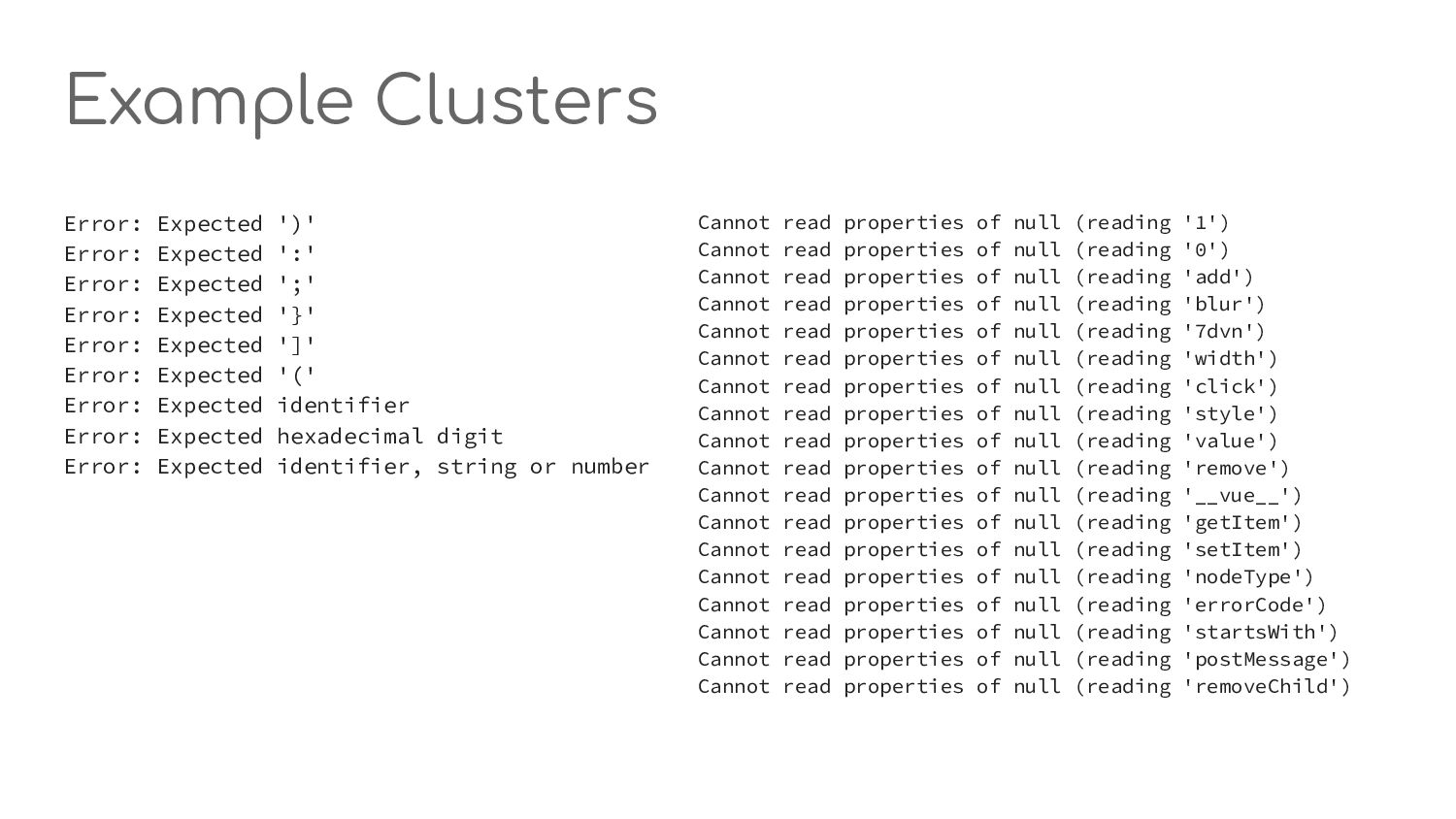 Example Clusters

Error: Expected ')'
Error: Expected ':'
Error: Expected ';'
Error: Expected '}'
Error: Expected ']'
Error: Expected '('
Error: Expected identifier
Error: Expected hexadecimal digit
Error: Expected identifier, string or number

Cannot read properties of null (reading '1')
Cannot read properties of null (reading '0')
Cannot read properties of null (reading 'add')
Cannot read properties of null (reading 'blur')
Cannot read properties of null (reading '7dvn')
Cannot read properties of null (reading 'width')
Cannot read properties of null (reading 'click')
Cannot read properties of null (reading 'style')
Cannot read properties of null (reading 'value')
Cannot read properties of null (reading 'remove')
Cannot read properties of null (reading '__vue__')
Cannot read properties of null (reading 'getItem')
Cannot read properties of null (reading 'setItem')
Cannot read properties of null (reading 'nodeType')
Cannot read properties of null (reading 'errorCode')
Cannot read properties of null (reading 'startsWith')
Cannot read properties of null (reading 'postMessage')
Cannot read properties of null (reading 'removeChild')